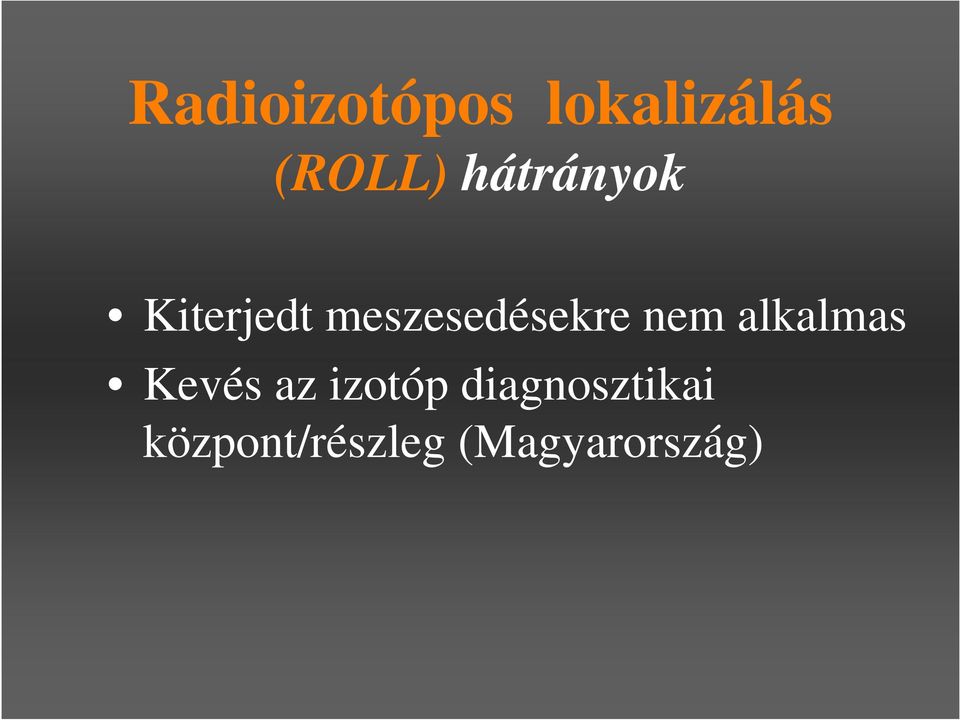 Radioizotópos lokalizálás
(ROLL) hátrányok

• Kiterjedt meszesedésekre nem alkalmas
• Kevés az izotóp diagnosztikai központ/részleg (Magyarország)